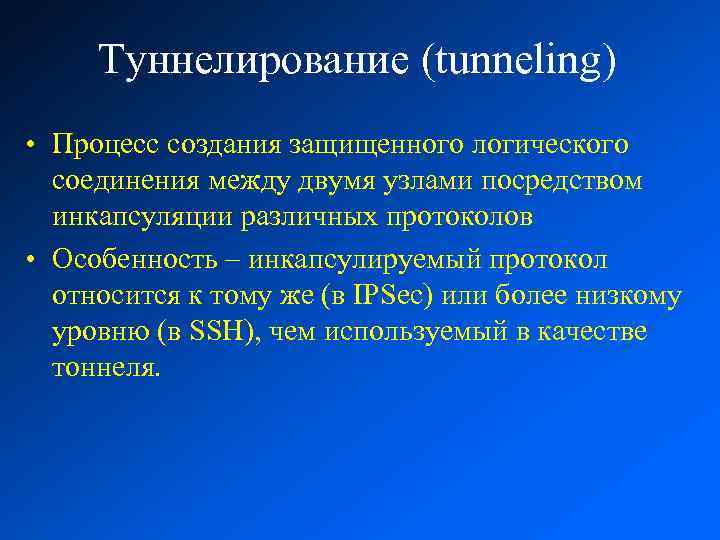 Туннелирование (tunneling)

• Процесс создания защищенного логического соединения между двумя узлами посредством инкапсуляции различных протоколов

• Особенность – инкапсулируемый протокол относится к тому же (в IPSec) или более низкому уровню (в SSH), чем используемый в качестве тоннеля.